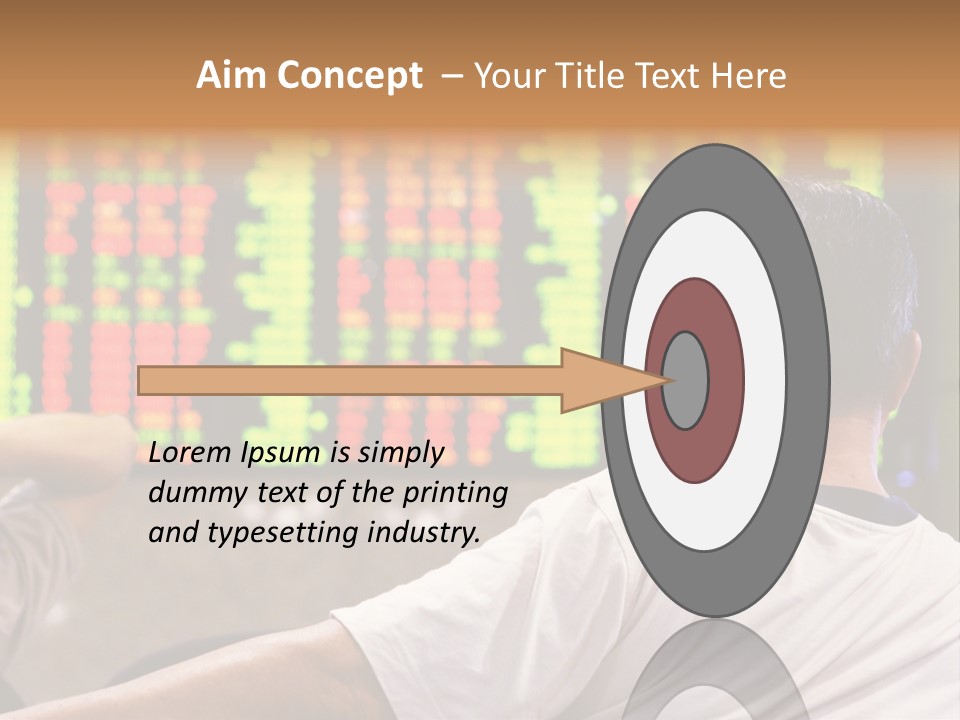 Aim Concept – Your Title Text Here

Lorem Ipsum is simply dummy text of the printing and typesetting industry.